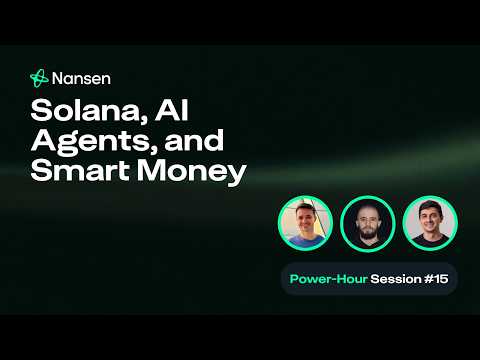 Nansen

Solana, AI Agents, and Smart Money

Power-Hour Session #15